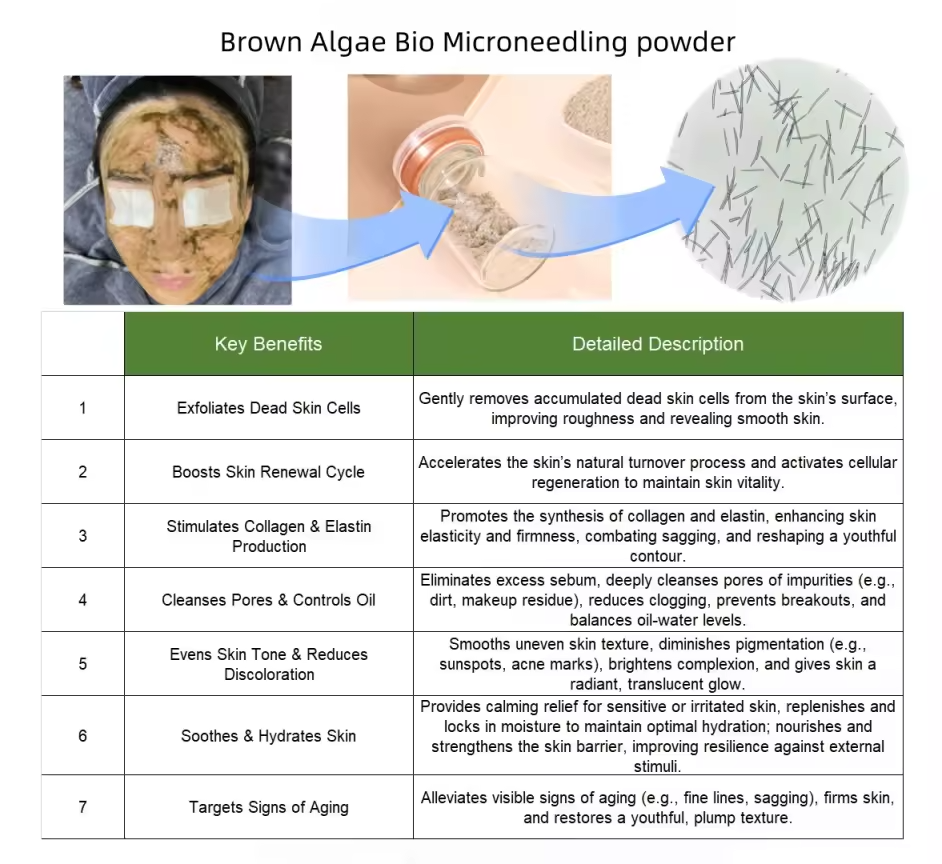 Brown Algae Bio Microneedling powder

| | Key Benefits | Detailed Description |
|---|---|---|
| 1 | Exfoliates Dead Skin Cells | Gently removes accumulated dead skin cells from the skin's surface, improving roughness and revealing smooth skin. |
| 2 | Boosts Skin Renewal Cycle | Accelerates the skin's natural turnover process and activates cellular regeneration to maintain skin vitality. |
| 3 | Stimulates Collagen & Elastin Production | Promotes the synthesis of collagen and elastin, enhancing skin elasticity and firmness, combating sagging, and reshaping a youthful contour. |
| 4 | Cleanses Pores & Controls Oil | Eliminates excess sebum, deeply cleanses pores of impurities (e.g., dirt, makeup residue), reduces clogging, prevents breakouts, and balances oil-water levels. |
| 5 | Evens Skin Tone & Reduces Discoloration | Smooths uneven skin texture, diminishes pigmentation (e.g., sunspots, acne marks), brightens complexion, and gives skin a radiant, translucent glow. |
| 6 | Soothes & Hydrates Skin | Provides calming relief for sensitive or irritated skin, replenishes and locks in moisture to maintain optimal hydration; nourishes and strengthens the skin barrier, improving resilience against external stimuli. |
| 7 | Targets Signs of Aging | Alleviates visible signs of aging (e.g., fine lines, sagging), firms skin, and restores a youthful, plump texture. |